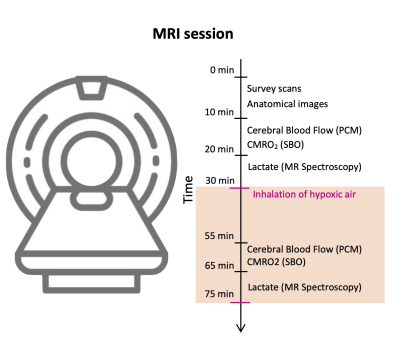 MRI session

Time

0 min
Survey scans
Anatomical images
10 min
Cerebral Blood Flow (PCM)
$CMRO_2$ (SBO)
20 min
Lactate (MR Spectroscopy)
30 min
Inhalation of hypoxic air
55 min
Cerebral Blood Flow (PCM)
CMRO2 (SBO)
65 min
Lactate (MR Spectroscopy)
75 min